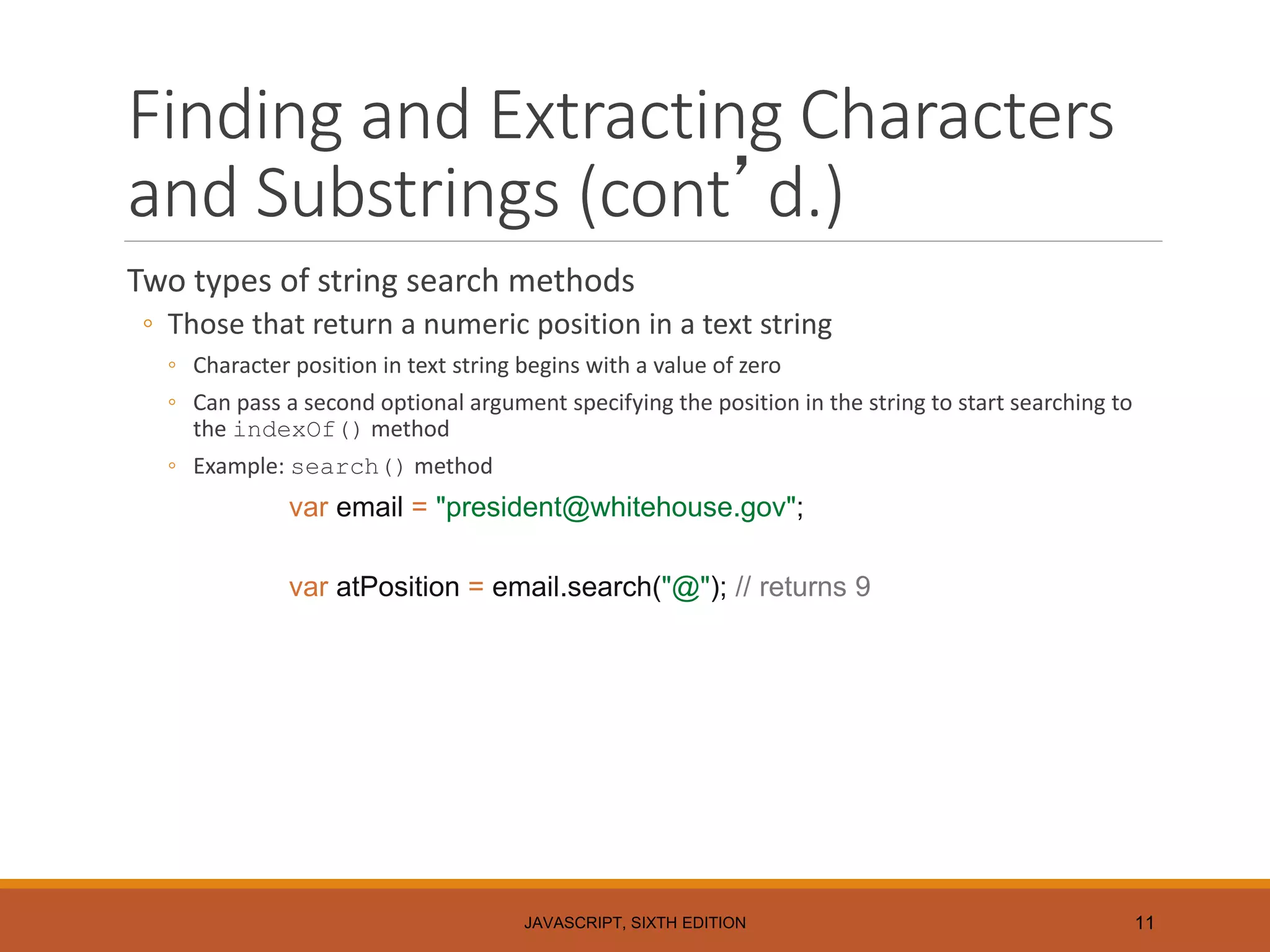 Finding and Extracting Characters and Substrings (cont’d.)

Two types of string search methods

◦ Those that return a numeric position in a text string

◦ Character position in text string begins with a value of zero

◦ Can pass a second optional argument specifying the position in the string to start searching to the indexOf() method

◦ Example: search() method

var email = "president@whitehouse.gov";

var atPosition = email.search("@"); // returns 9

JAVASCRIPT, SIXTH EDITION

11